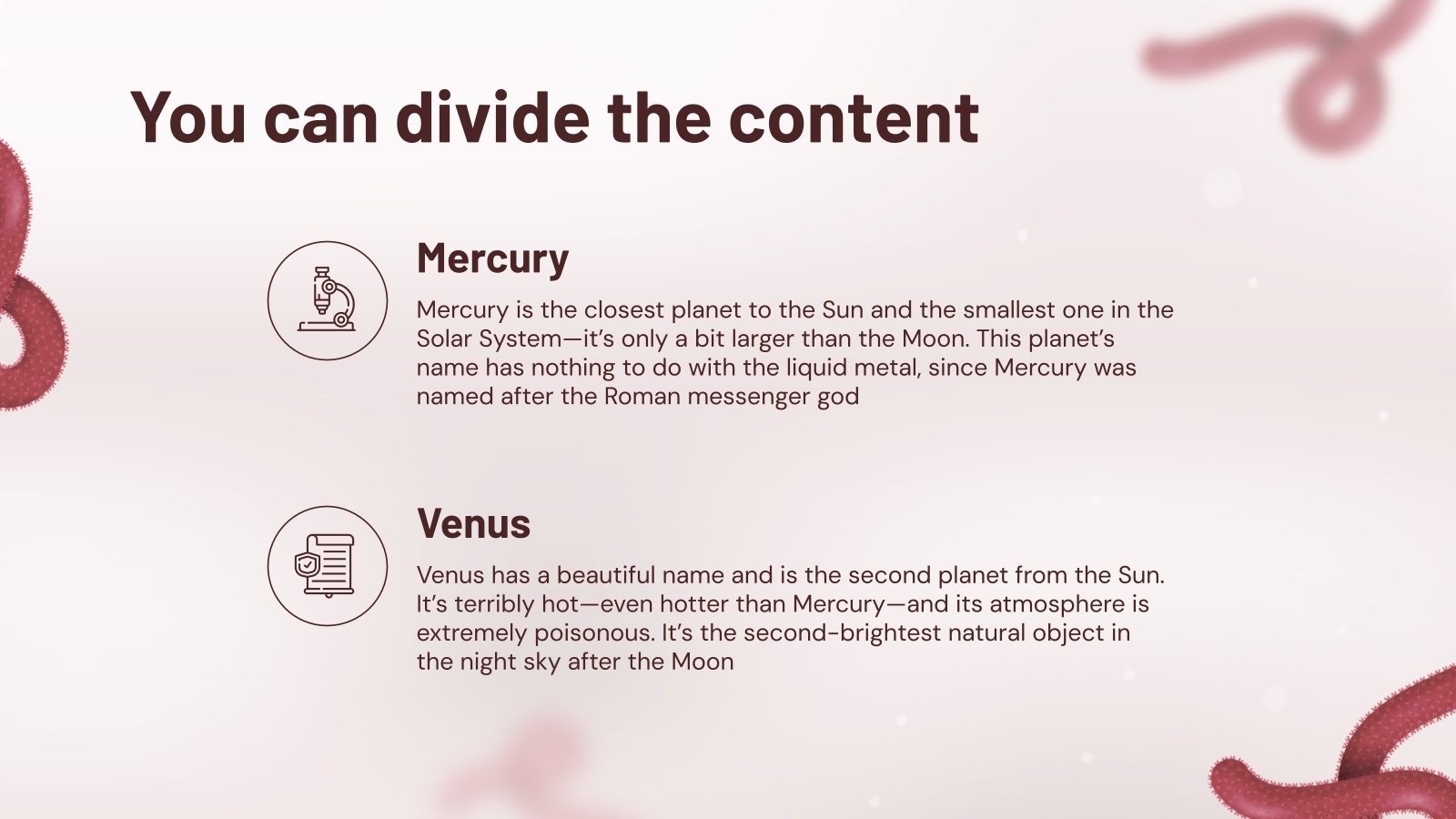 You can divide the content

Mercury

Mercury is the closest planet to the Sun and the smallest one in the Solar System—it's only a bit larger than the Moon. This planet's name has nothing to do with the liquid metal, since Mercury was named after the Roman messenger god

Venus

Venus has a beautiful name and is the second planet from the Sun. It's terribly hot—even hotter than Mercury—and its atmosphere is extremely poisonous. It's the second-brightest natural object in the night sky after the Moon